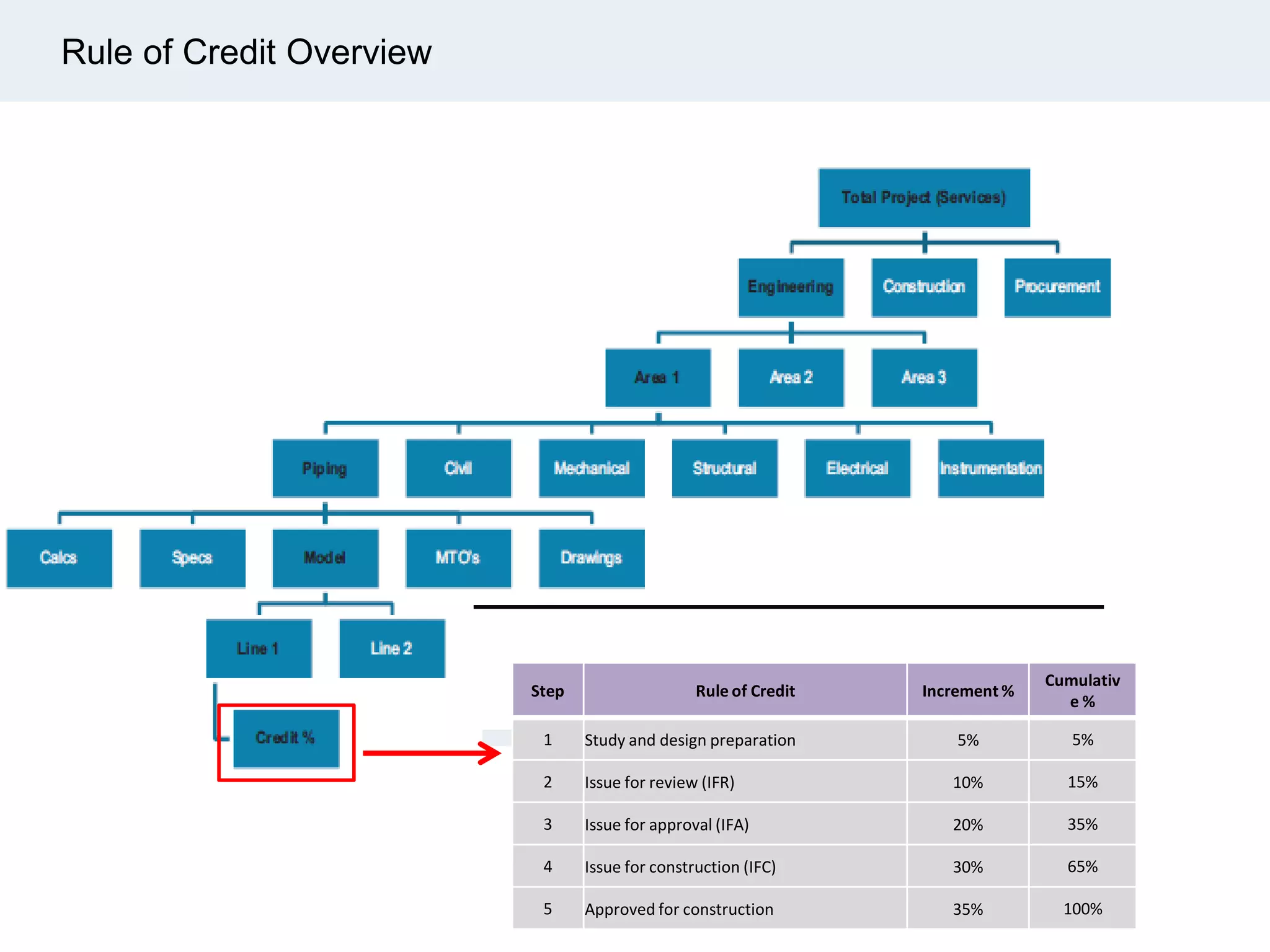 Rule of Credit Overview

Total Project (Services)

Engineering

Construction

Procurement

Area 1

Area 2

Area 3

Piping

Civil

Mechanical

Structural

Electrical

Instrumentation

Calcs

Specs

Model

MTO's

Drawings

Line 1

Line 2

Credit %

| Step | Rule of Credit | Increment % | Cumulative % |
|---|---|---|---|
| 1 | Study and design preparation | 5% | 5% |
| 2 | Issue for review (IFR) | 10% | 15% |
| 3 | Issue for approval (IFA) | 20% | 35% |
| 4 | Issue for construction (IFC) | 30% | 65% |
| 5 | Approved for construction | 35% | 100% |